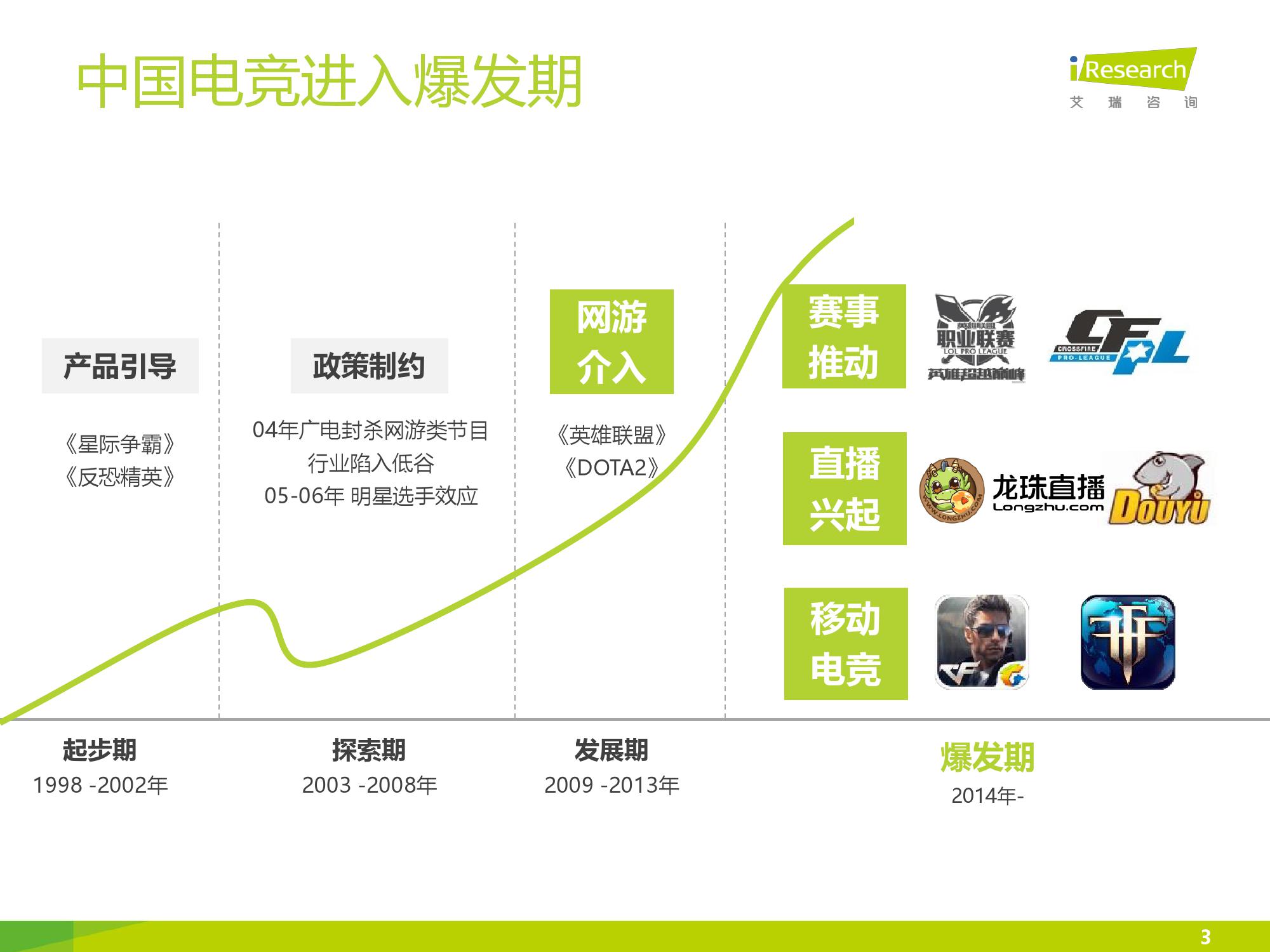 中国电竞进入爆发期

iResearch
艾 瑞 咨 询

产品引导

《星际争霸》
《反恐精英》

政策制约

04年广电封杀网游类节目
行业陷入低谷
05-06年 明星选手效应

网游介入

《英雄联盟》
《DOTA2》

赛事推动

英雄联盟 职业联赛 LOL PRO LEAGUE 英雄超越巅峰

CROSSFIRE PRO-LEAGUE CFPL

直播兴起

WWW.LONGZHU.COM 龙珠直播 Longzhu.com

DOUYU

移动电竞

CF

起步期
1998 -2002年

探索期
2003 -2008年

发展期
2009 -2013年

爆发期
2014年-

3